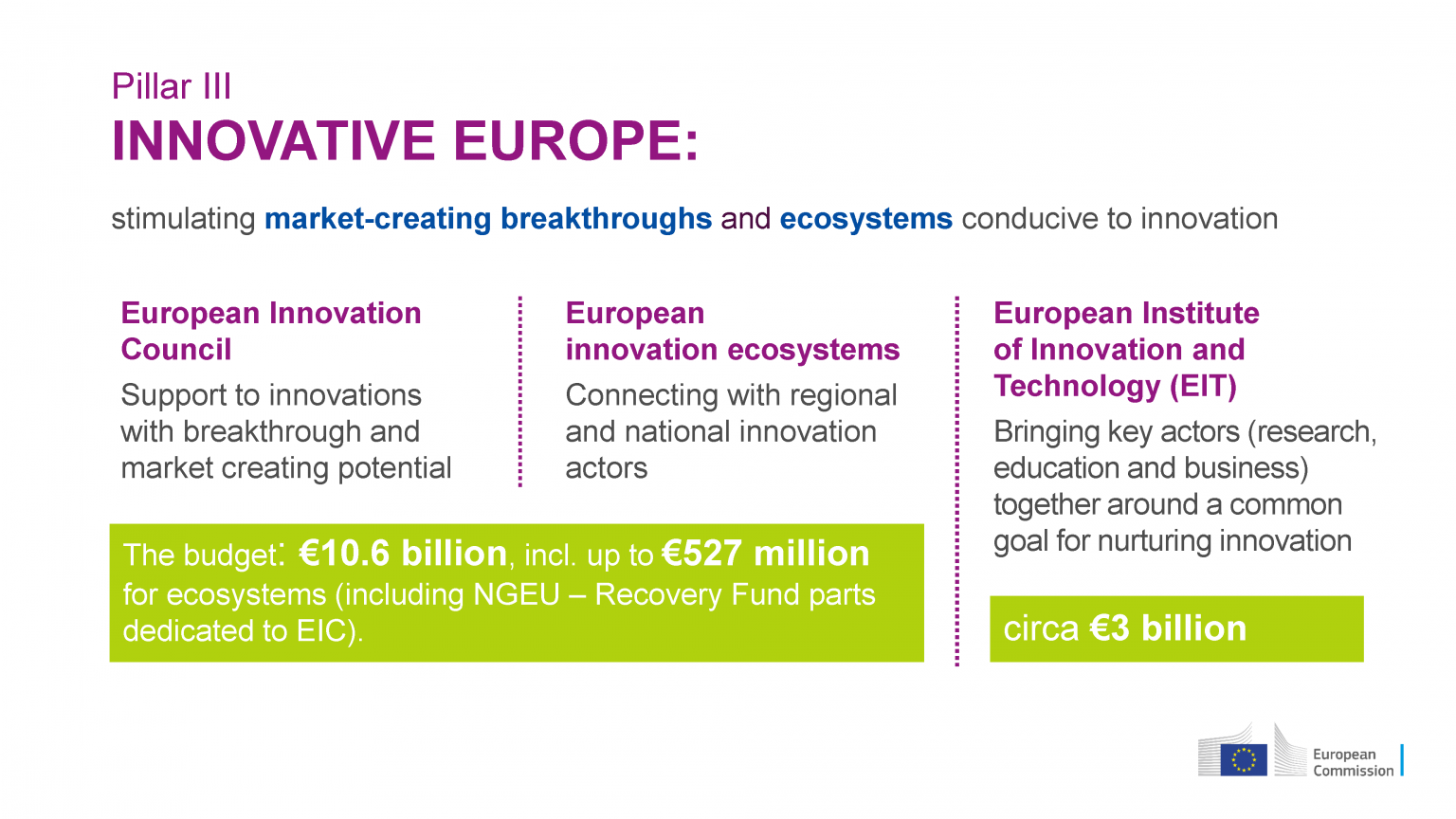 Pillar III
INNOVATIVE EUROPE:

stimulating market-creating breakthroughs and ecosystems conducive to innovation

European Innovation Council
Support to innovations with breakthrough and market creating potential

European innovation ecosystems
Connecting with regional and national innovation actors

The budget: €10.6 billion, incl. up to €527 million for ecosystems (including NGEU – Recovery Fund parts dedicated to EIC).

European Institute of Innovation and Technology (EIT)
Bringing key actors (research, education and business) together around a common goal for nurturing innovation

circa €3 billion

European Commission